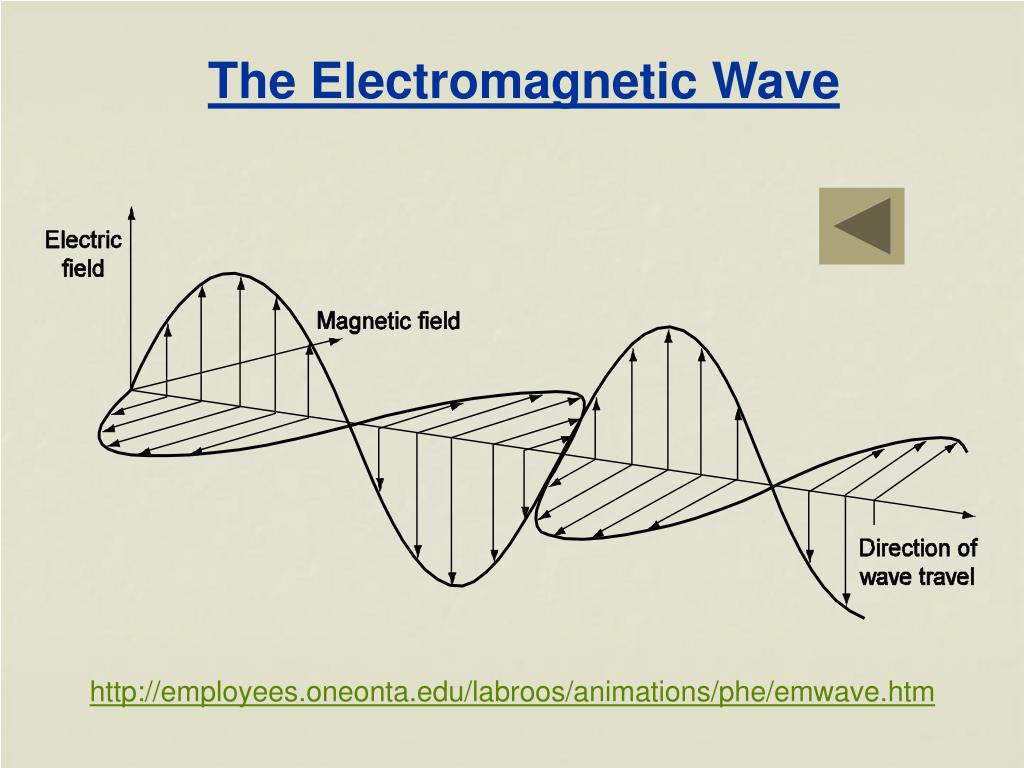 The Electromagnetic Wave

Electric field

Magnetic field

Direction of wave travel

http://employees.oneonta.edu/labroos/animations/phe/emwave.htm